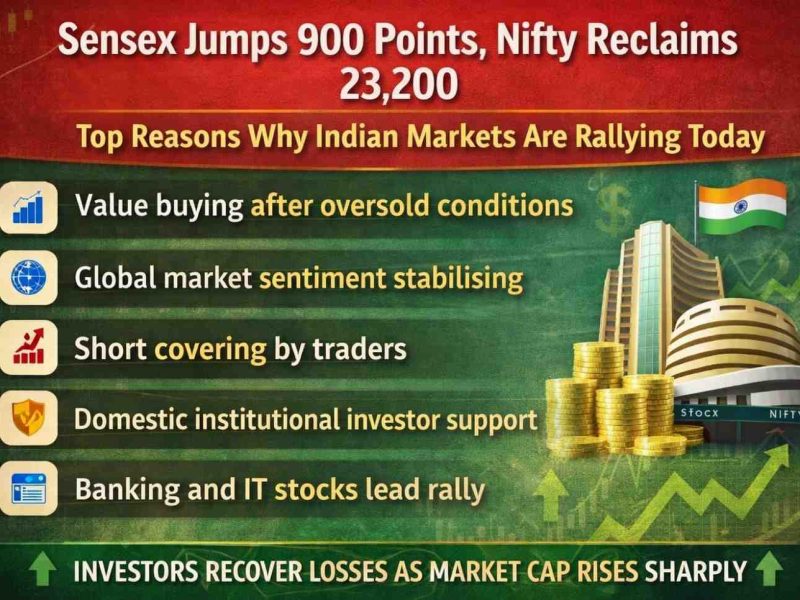 Sensex Jumps 900 Points, Nifty Reclaims 23,200

Top Reasons Why Indian Markets Are Rallying Today

Value buying after oversold conditions

Global market sentiment stabilising

Short covering by traders

Domestic institutional investor support

Banking and IT stocks lead rally

Stocx

NIFTY

INVESTORS RECOVER LOSSES AS MARKET CAP RISES SHARPLY